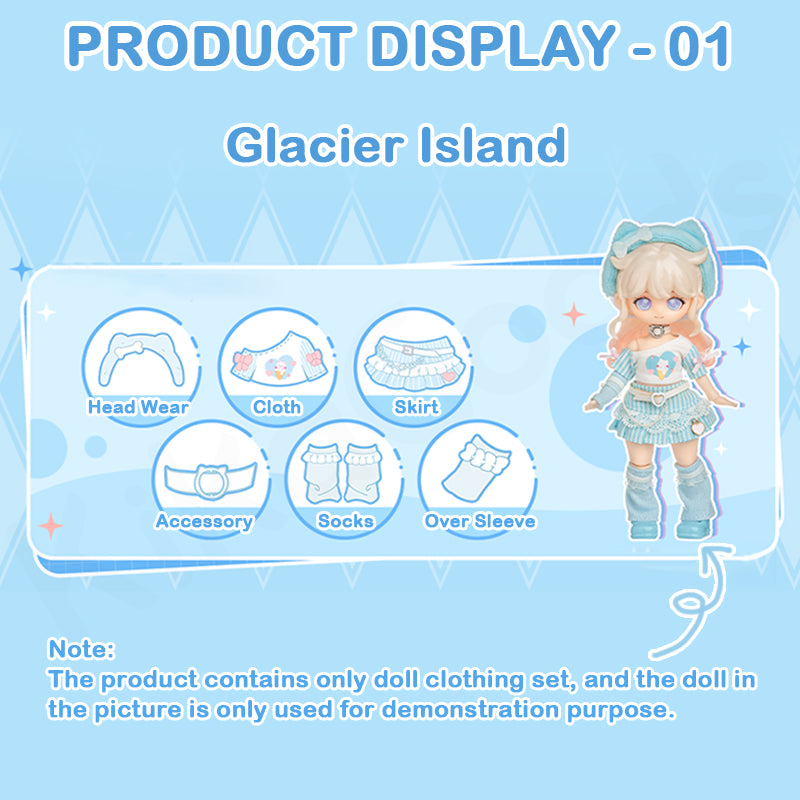 PRODUCT DISPLAY - 01

Glacier Island

Head Wear
Cloth
Skirt
Accessory
Socks
Over Sleeve

Note:
The product contains only doll clothing set, and the doll in the picture is only used for demonstration purpose.